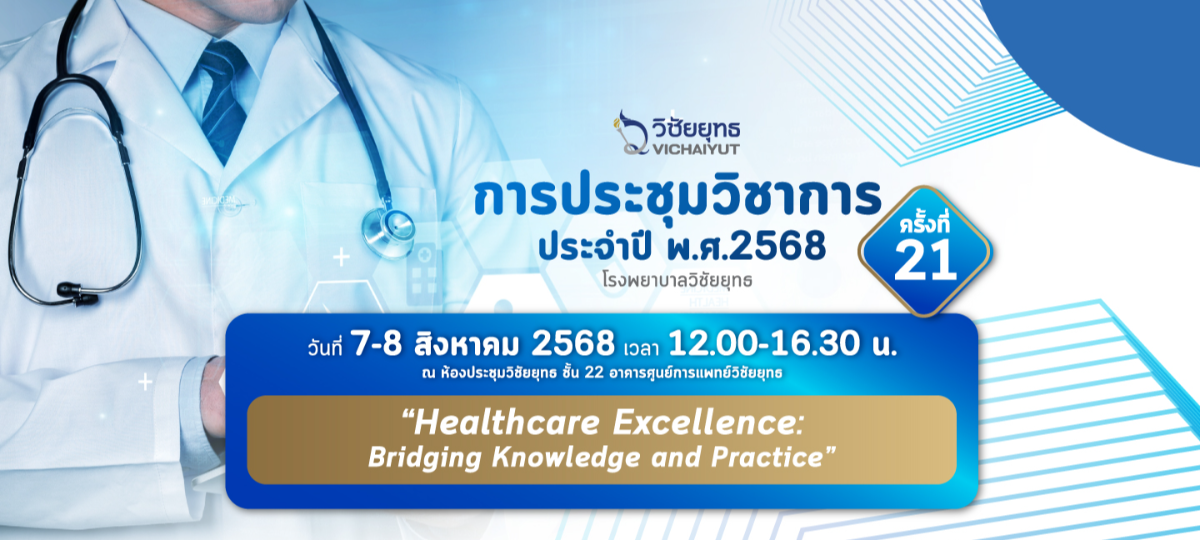 วิชัยยุทธ
VICHAIYUT

การประชุมวิชาการ
ประจำปี พ.ศ.2568
โรงพยาบาลวิชัยยุทธ

ครั้งที่
21

วันที่ 7-8 สิงหาคม 2568 เวลา 12.00-16.30 น.
ณ ห้องประชุมวิชัยยุทธ ชั้น 22 อาคารศูนย์การแพทย์วิชัยยุทธ

"Healthcare Excellence:
Bridging Knowledge and Practice"